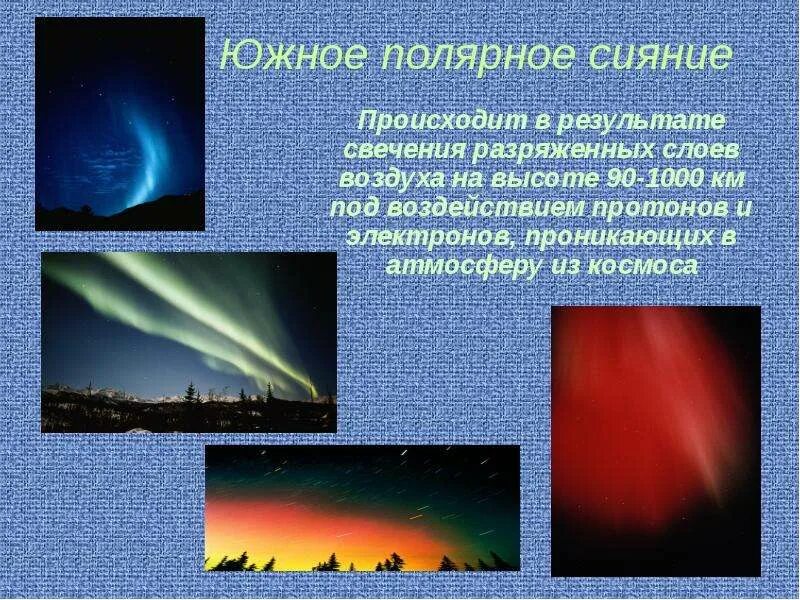 Южное полярное сияние

Происходит в результате свечения разряженных слоев воздуха на высоте 90-1000 км под воздействием протонов и электронов, проникающих в атмосферу из космоса